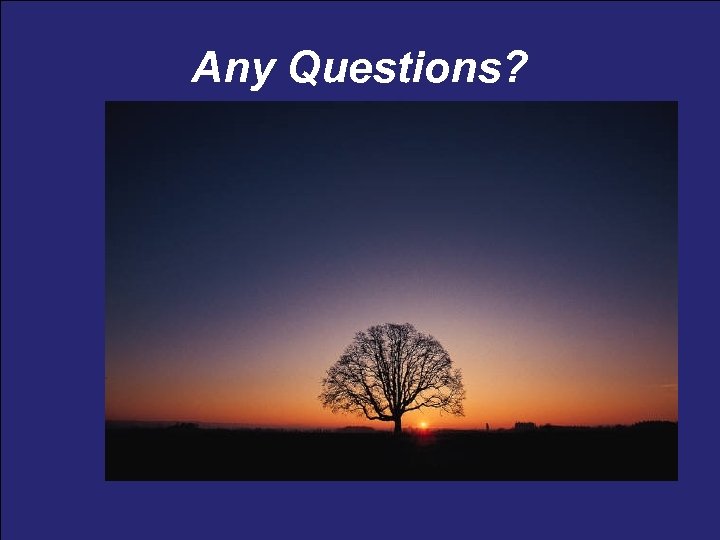 Any Questions?